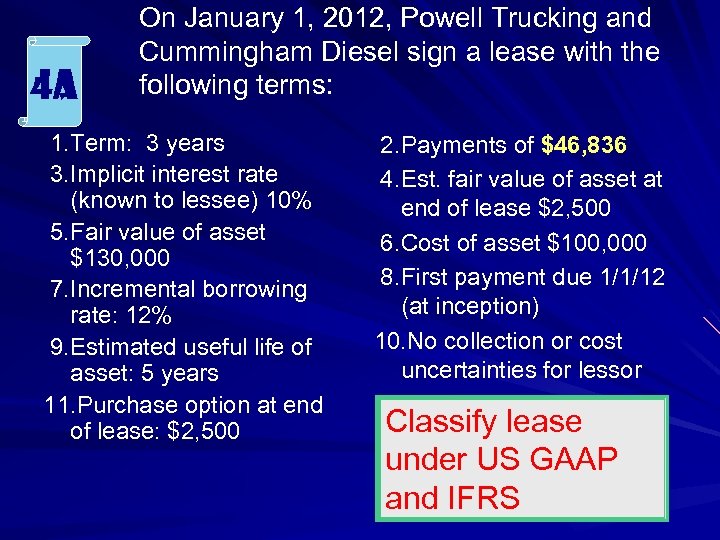 4A

On January 1, 2012, Powell Trucking and Cummingham Diesel sign a lease with the following terms:

1. Term: 3 years
3. Implicit interest rate (known to lessee) 10%
5. Fair value of asset $130,000
7. Incremental borrowing rate: 12%
9. Estimated useful life of asset: 5 years
11. Purchase option at end of lease: $2,500

2. Payments of $46,836
4. Est. fair value of asset at end of lease $2,500
6. Cost of asset $100,000
8. First payment due 1/1/12 (at inception)
10. No collection or cost uncertainties for lessor

Classify lease under US GAAP and IFRS